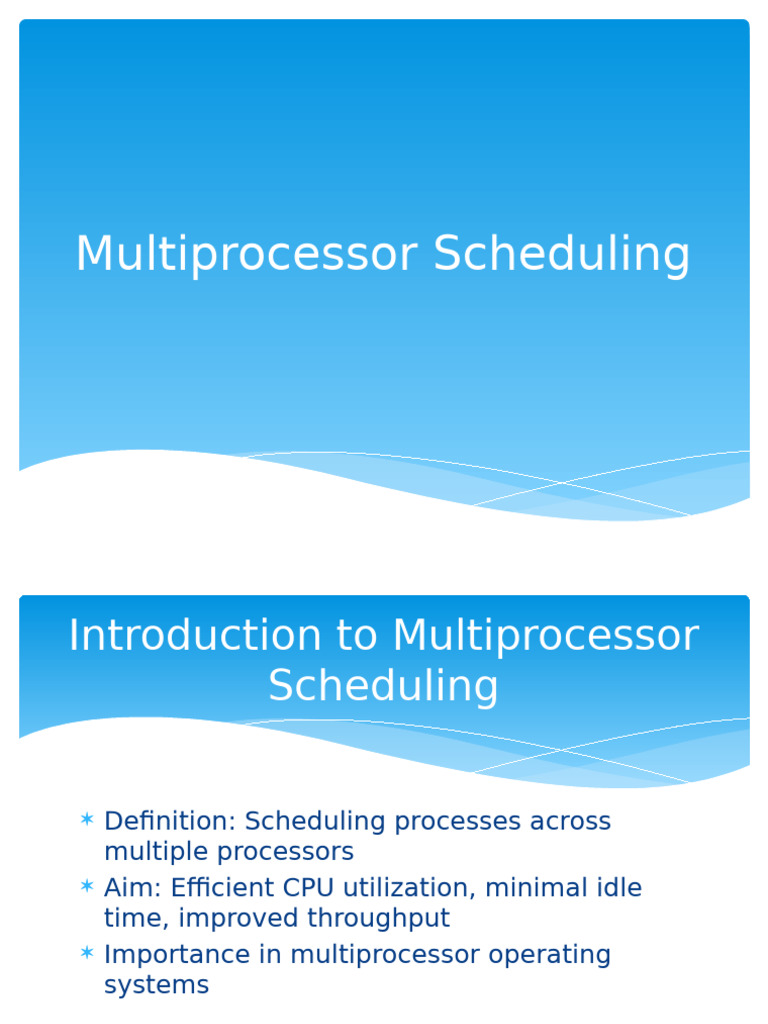 Multiprocessor Scheduling

Introduction to Multiprocessor Scheduling

* Definition: Scheduling processes across multiple processors
* Aim: Efficient CPU utilization, minimal idle time, improved throughput
* Importance in multiprocessor operating systems